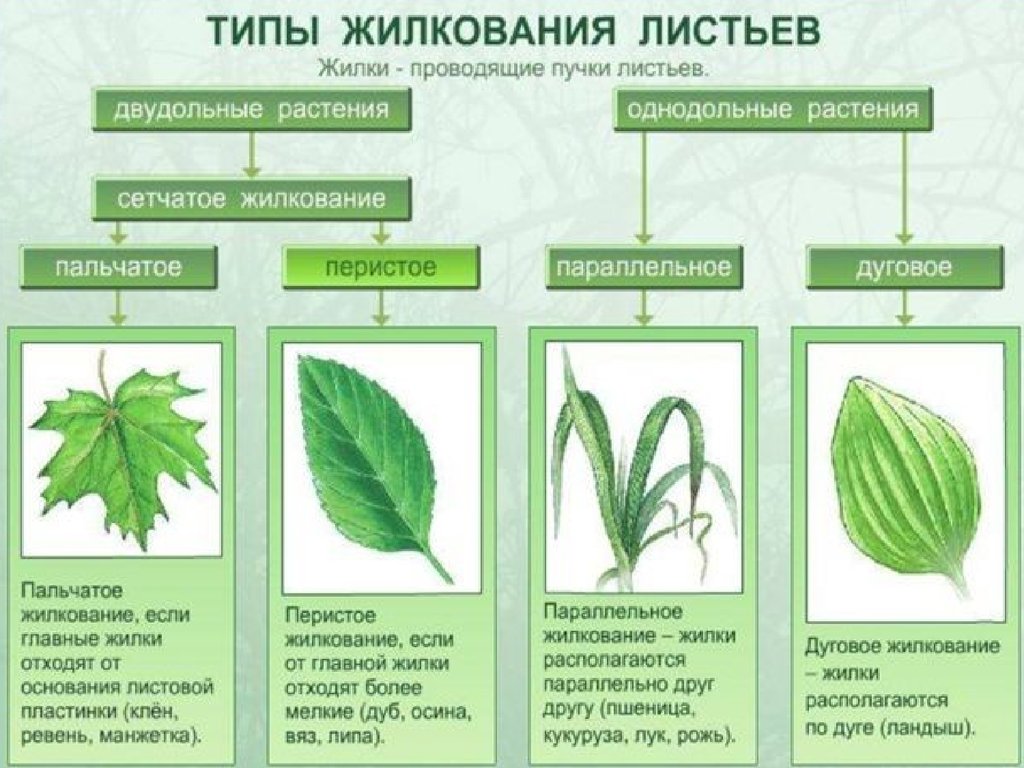 ТИПЫ ЖИЛКОВАНИЯ ЛИСТЬЕВ

Жилки - проводящие пучки листьев.

двудольные растения

однодольные растения

сетчатое жилкование

пальчатое

перистое

параллельное

дуговое

Пальчатое жилкование, если главные жилки отходят от основания листовой пластинки (клён, ревень, манжетка).

Перистое жилкование, если от главной жилки отходят более мелкие (дуб, осина, вяз, липа).

Параллельное жилкование – жилки располагаются параллельно друг другу (пшеница, кукуруза, лук, рожь).

Дуговое жилкование – жилки располагаются по дуге (ландыш).